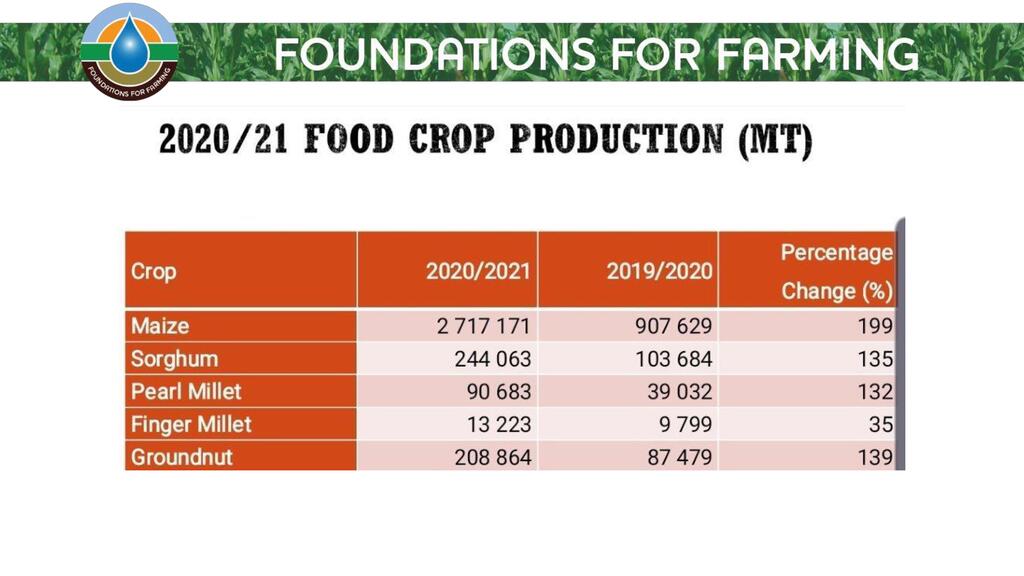 FOUNDATIONS FOR FARMING

FOUNDATIONS FOR FARMING

2020/21 FOOD CROP PRODUCTION (MT)

| Crop | 2020/2021 | 2019/2020 | Percentage Change (%) |
|---|---|---|---|
| Maize | 2 717 171 | 907 629 | 199 |
| Sorghum | 244 063 | 103 684 | 135 |
| Pearl Millet | 90 683 | 39 032 | 132 |
| Finger Millet | 13 223 | 9 799 | 35 |
| Groundnut | 208 864 | 87 479 | 139 |